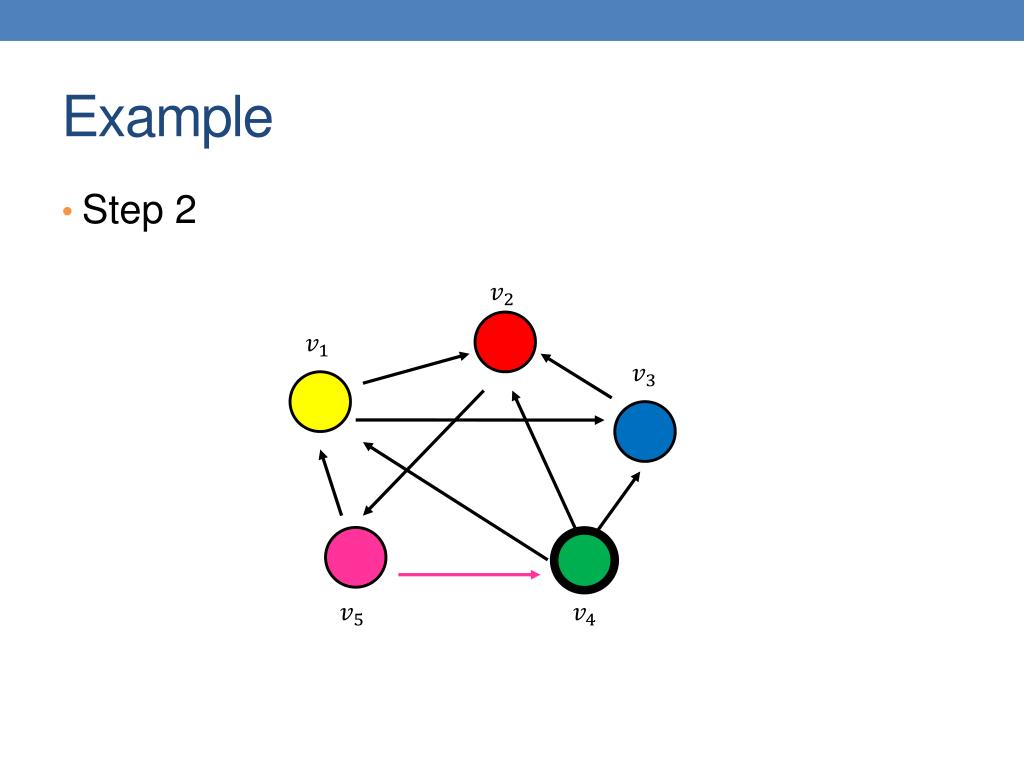 Example

• Step 2

$v_2$

$v_1$

$v_3$

$v_5$

$v_4$